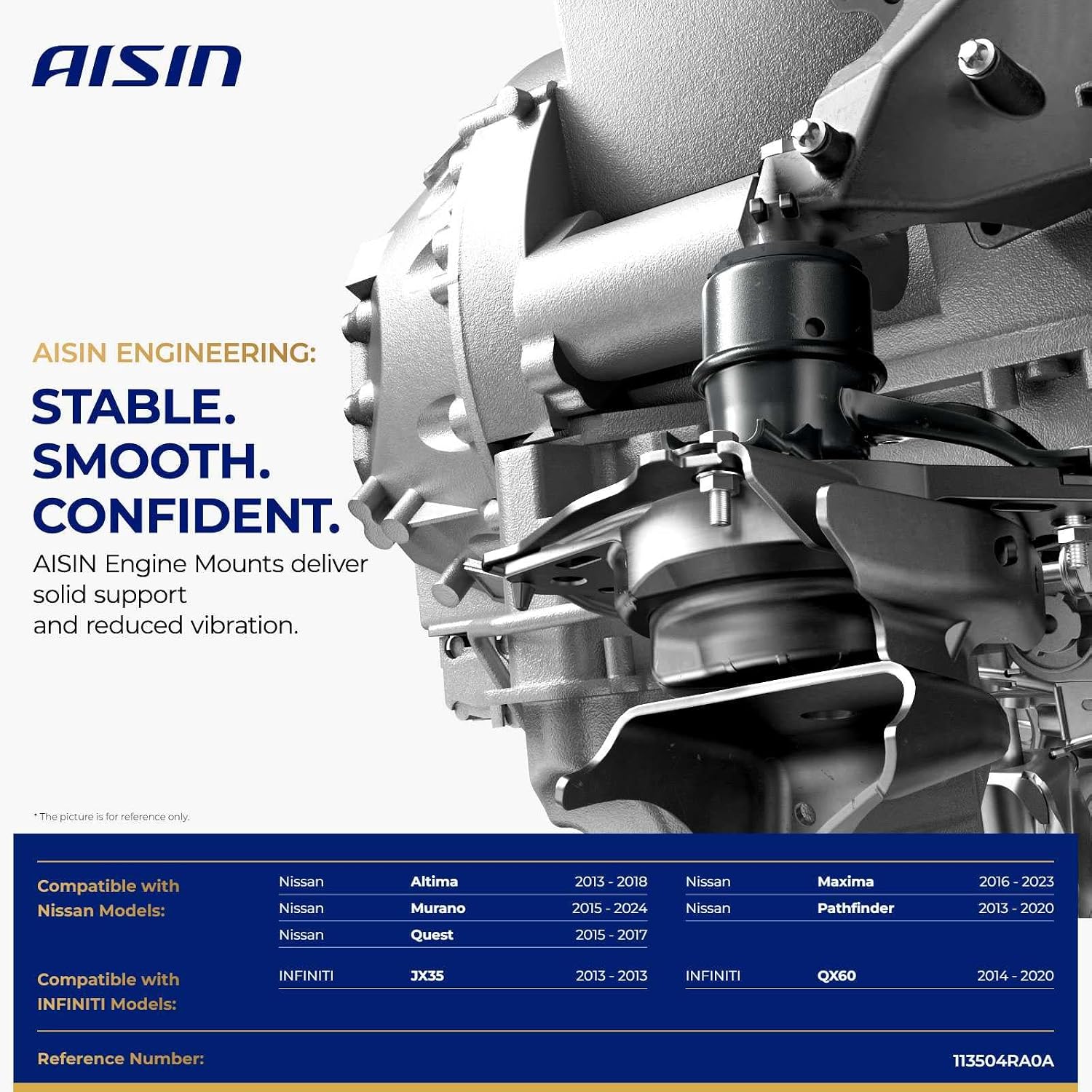 AISIN

AISIN ENGINEERING:

STABLE.
SMOOTH.
CONFIDENT.

AISIN Engine Mounts deliver solid support and reduced vibration.

* The picture is for reference only.

Compatible with Nissan Models:

| Nissan | Altima | 2013 - 2018 | Nissan | Maxima | 2016 - 2023 |
|---|---|---|---|---|---|
| Nissan | Murano | 2015 - 2024 | Nissan | Pathfinder | 2013 - 2020 |
| Nissan | Quest | 2015 - 2017 | | | |

Compatible with INFINITI Models:

| INFINITI | JX35 | 2013 - 2013 | INFINITI | QX60 | 2014 - 2020 |
|---|---|---|---|---|---|

Reference Number: 113504RA0A